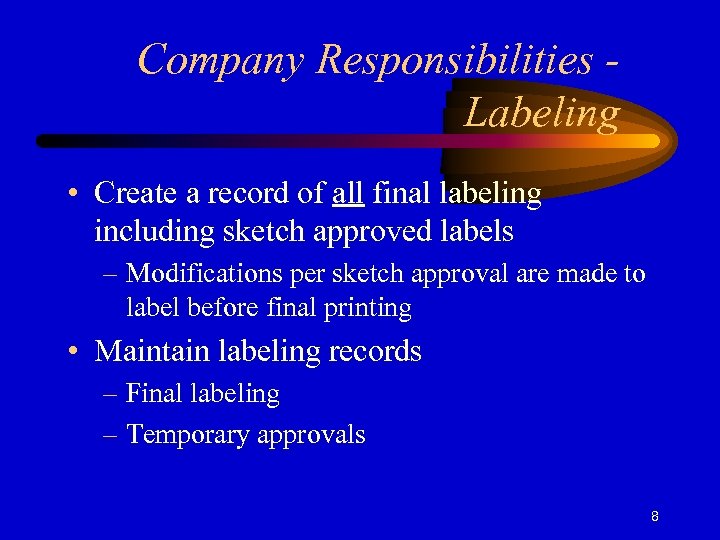 Company Responsibilities - Labeling

• Create a record of all final labeling including sketch approved labels
– Modifications per sketch approval are made to label before final printing

• Maintain labeling records
– Final labeling
– Temporary approvals

8